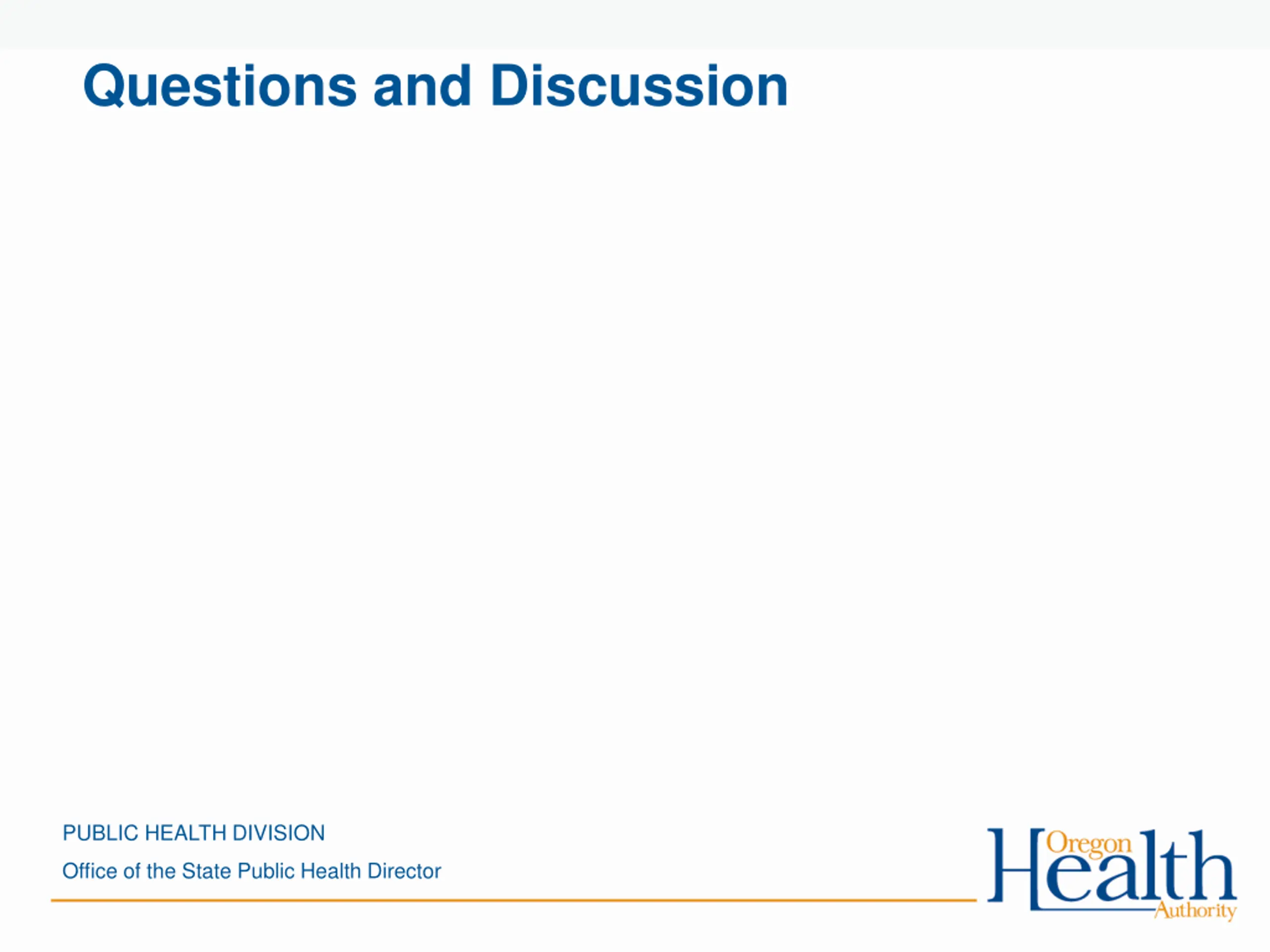 Questions and Discussion

PUBLIC HEALTH DIVISION

Office of the State Public Health Director

Oregon Health Authority